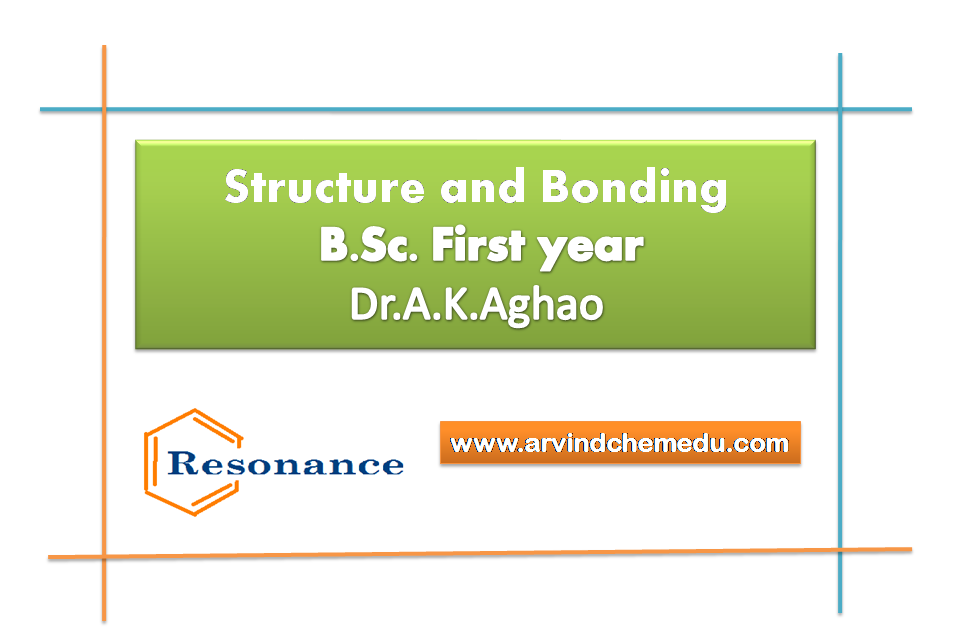 Structure and Bonding
B.Sc. First year
Dr.A.K.Aghao

Resonance

www.arvindchemedu.com